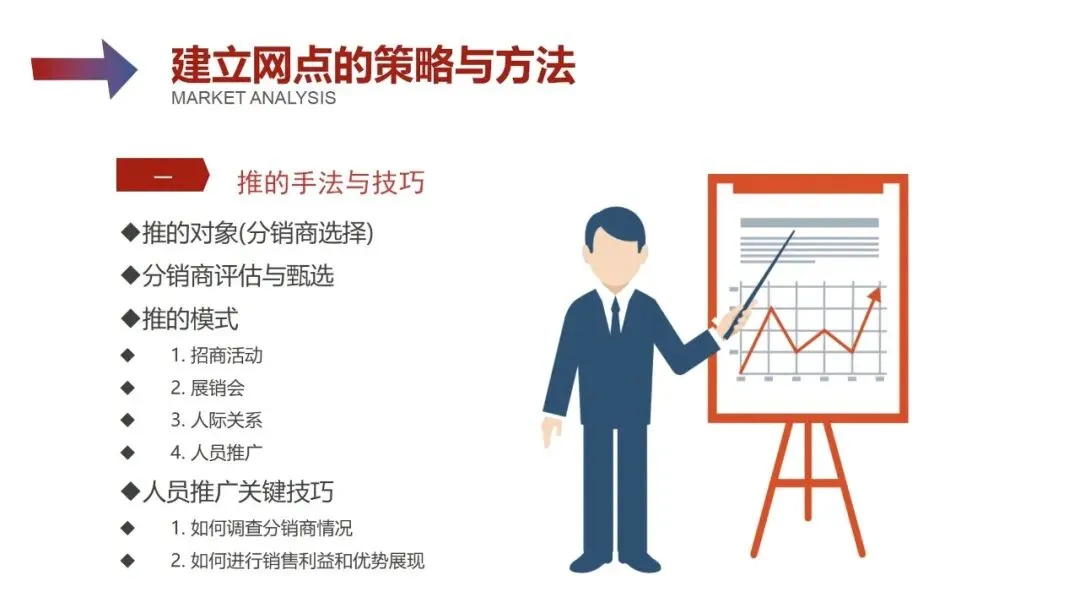 建立网点的策略与方法
MARKET ANALYSIS

一 推的手法与技巧

◆推的对象(分销商选择)
◆分销商评估与甄选
◆推的模式
◆ 1. 招商活动
◆ 2. 展销会
◆ 3. 人际关系
◆ 4. 人员推广
◆人员推广关键技巧
◆ 1. 如何调查分销商情况
◆ 2. 如何进行销售利益和优势展现